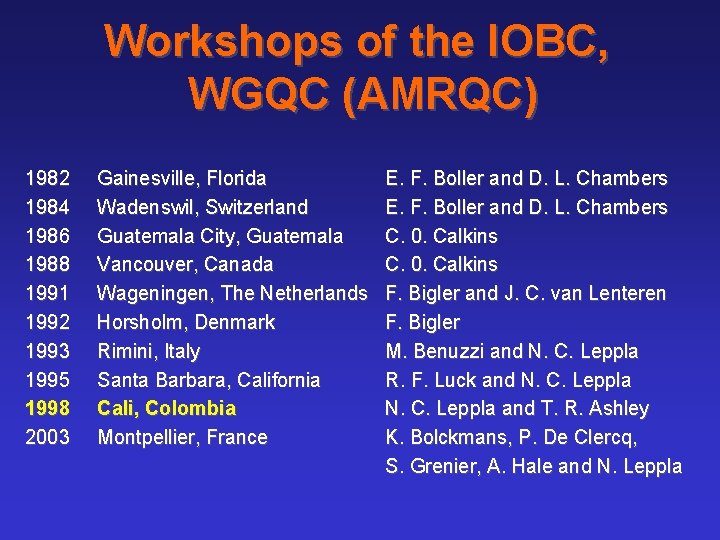 Workshops of the IOBC, WGQC (AMRQC)

| | | |
|---|---|---|
| 1982 | Gainesville, Florida | E. F. Boller and D. L. Chambers |
| 1984 | Wadenswil, Switzerland | E. F. Boller and D. L. Chambers |
| 1986 | Guatemala City, Guatemala | C. 0. Calkins |
| 1988 | Vancouver, Canada | C. 0. Calkins |
| 1991 | Wageningen, The Netherlands | F. Bigler and J. C. van Lenteren |
| 1992 | Horsholm, Denmark | F. Bigler |
| 1993 | Rimini, Italy | M. Benuzzi and N. C. Leppla |
| 1995 | Santa Barbara, California | R. F. Luck and N. C. Leppla |
| 1998 | Cali, Colombia | N. C. Leppla and T. R. Ashley |
| 2003 | Montpellier, France | K. Bolckmans, P. De Clercq, S. Grenier, A. Hale and N. Leppla |